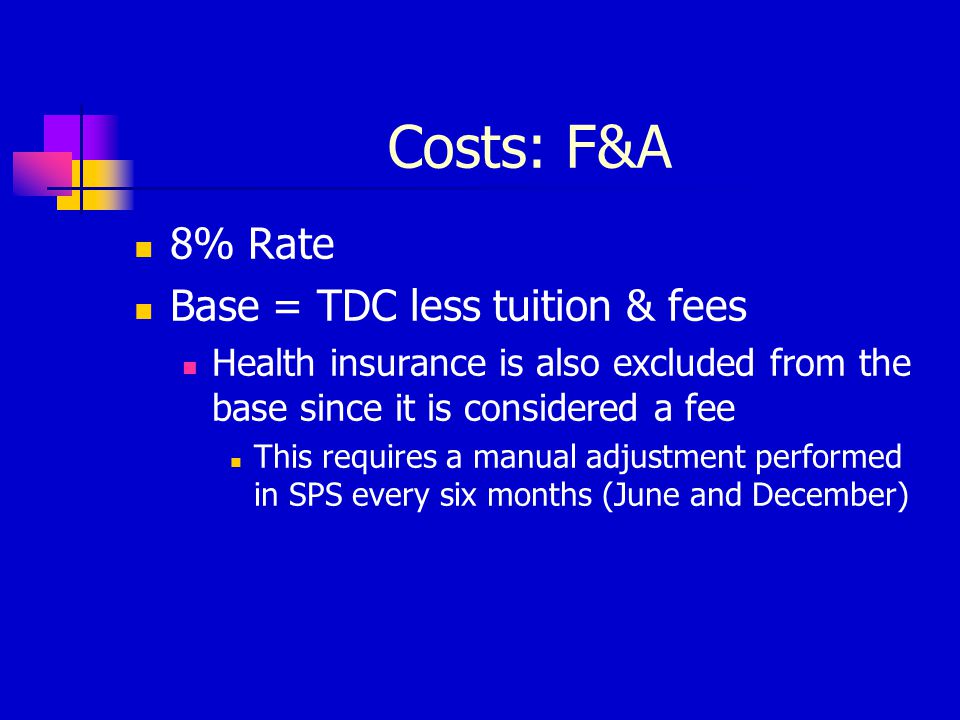 Costs: F&A

8% Rate

Base = TDC less tuition & fees

Health insurance is also excluded from the base since it is considered a fee

This requires a manual adjustment performed in SPS every six months (June and December)